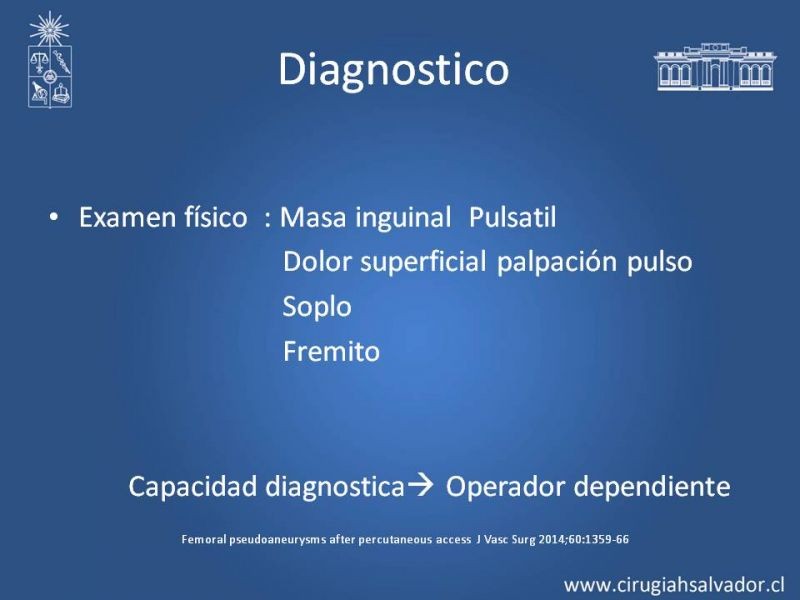 Diagnostico

• Examen físico : Masa inguinal Pulsatil
Dolor superficial palpación pulso
Soplo
Fremito

Capacidad diagnostica→ Operador dependiente

Femoral pseudoaneurysms after percutaneous access J Vasc Surg 2014;60:1359-66

www.cirugiahsalvador.cl